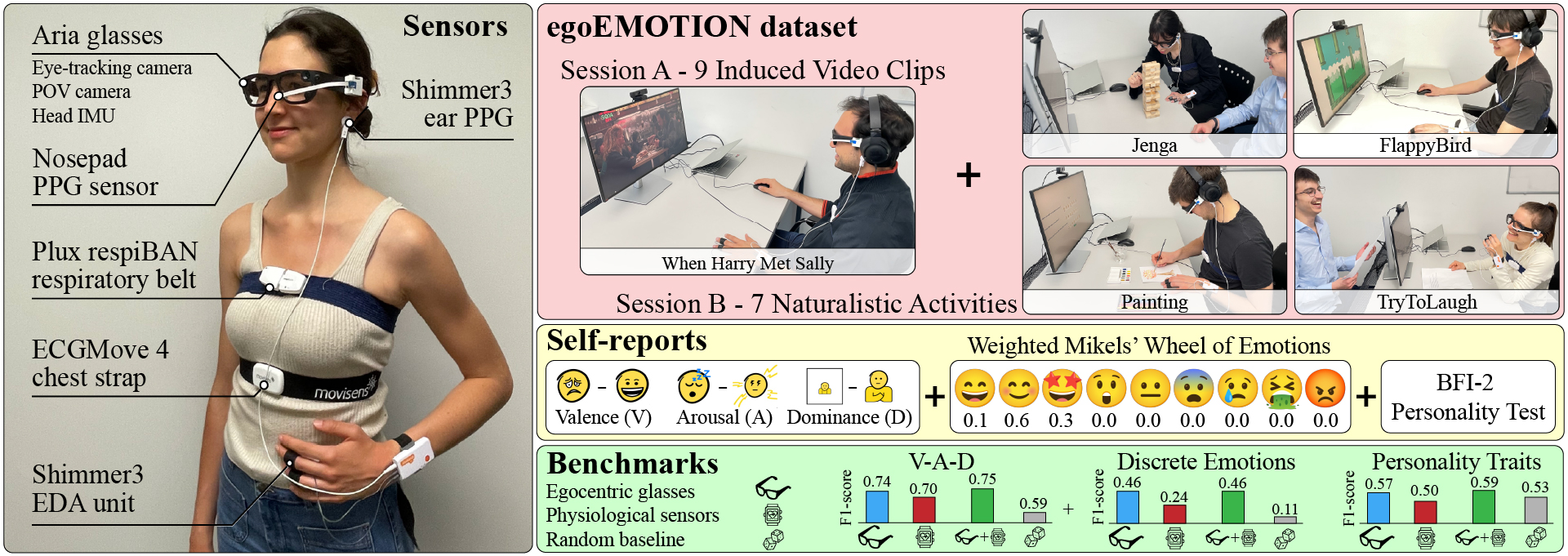 Sensors

Aria glasses
Eye-tracking camera
POV camera
Head IMU

Shimmer3 ear PPG

Nosepad PPG sensor

Plux respiBAN respiratory belt

ECGMove 4 chest strap

movisens

Shimmer3 EDA unit

egoEMOTION dataset

Session A - 9 Induced Video Clips

When Harry Met Sally

+

Jenga

FlappyBird

Painting

TryToLaugh

Session B - 7 Naturalistic Activities

Self-reports

Valence (V)   Arousal (A)   Dominance (D)

+

Weighted Mikels' Wheel of Emotions

0.1   0.6   0.3   0.0   0.0   0.0   0.0   0.0   0.0

+

BFI-2 Personality Test

Benchmarks

Egocentric glasses
Physiological sensors
Random baseline

V-A-D

F1-score

0.74   0.70   0.75   0.59

+

Discrete Emotions

F1-score

0.46   0.24   0.46   0.11

Personality Traits

F1-score

0.57   0.50   0.59   0.53